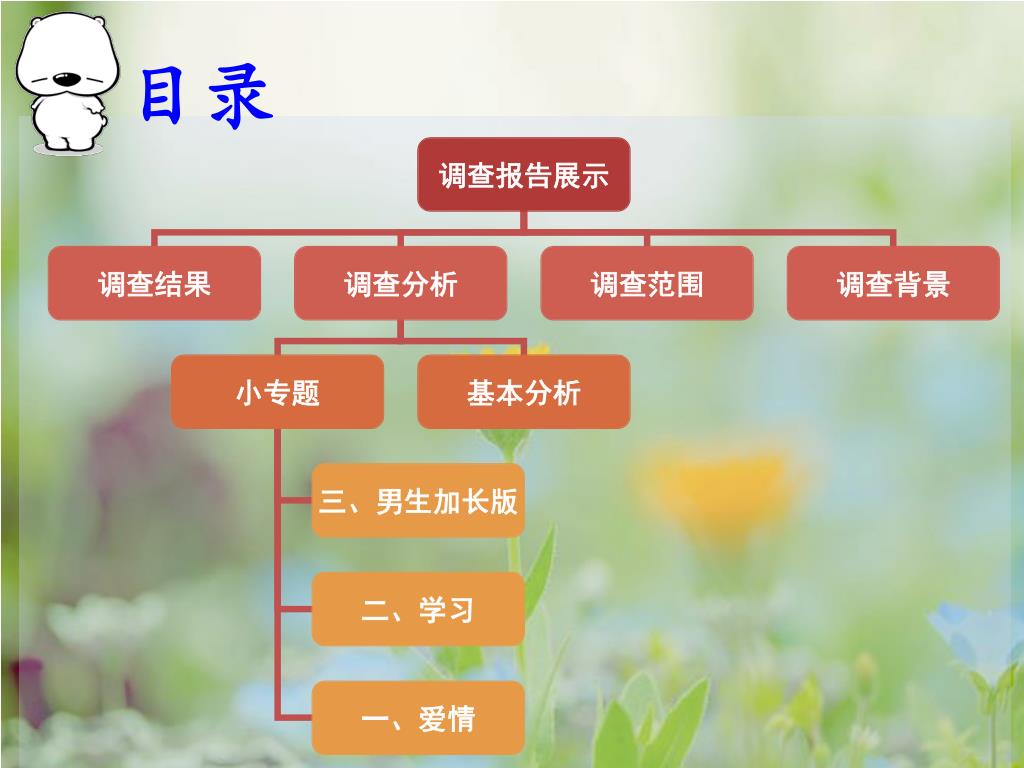 目录

调查报告展示

调查结果

调查分析

调查范围

调查背景

小专题

基本分析

三、男生加长版

二、学习

一、爱情